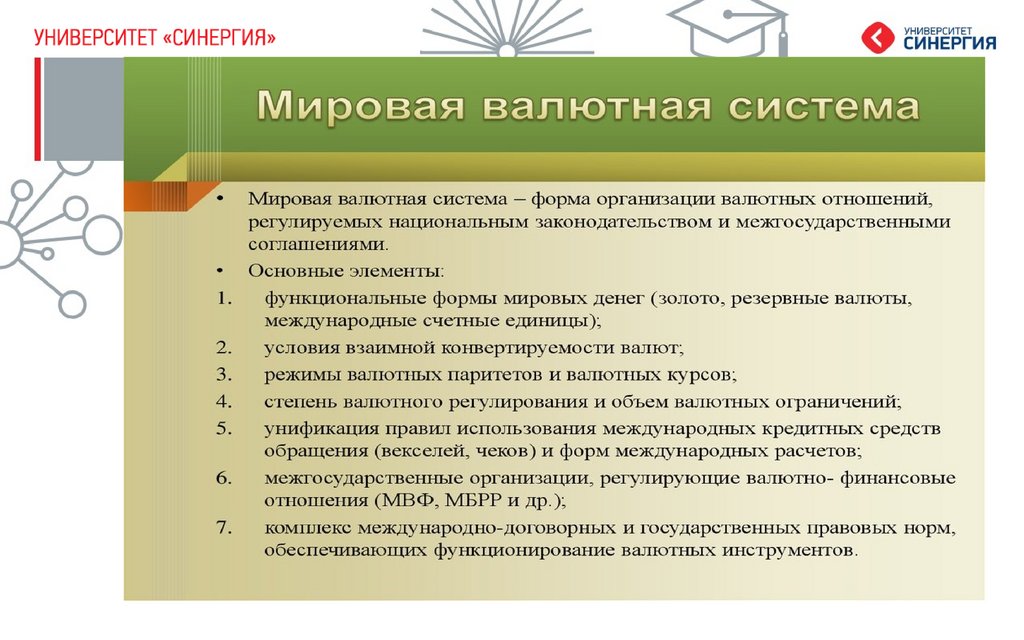 УНИВЕРСИТЕТ «СИНЕРГИЯ»

УНИВЕРСИТЕТ СИНЕРГИЯ

Мировая валютная система

• Мировая валютная система – форма организации валютных отношений, регулируемых национальным законодательством и межгосударственными соглашениями.

• Основные элементы:

1. функциональные формы мировых денег (золото, резервные валюты, международные счетные единицы);

2. условия взаимной конвертируемости валют;

3. режимы валютных паритетов и валютных курсов;

4. степень валютного регулирования и объем валютных ограничений;

5. унификация правил использования международных кредитных средств обращения (векселей, чеков) и форм международных расчетов;

6. межгосударственные организации, регулирующие валютно- финансовые отношения (МВФ, МБРР и др.);

7. комплекс международно-договорных и государственных правовых норм, обеспечивающих функционирование валютных инструментов.